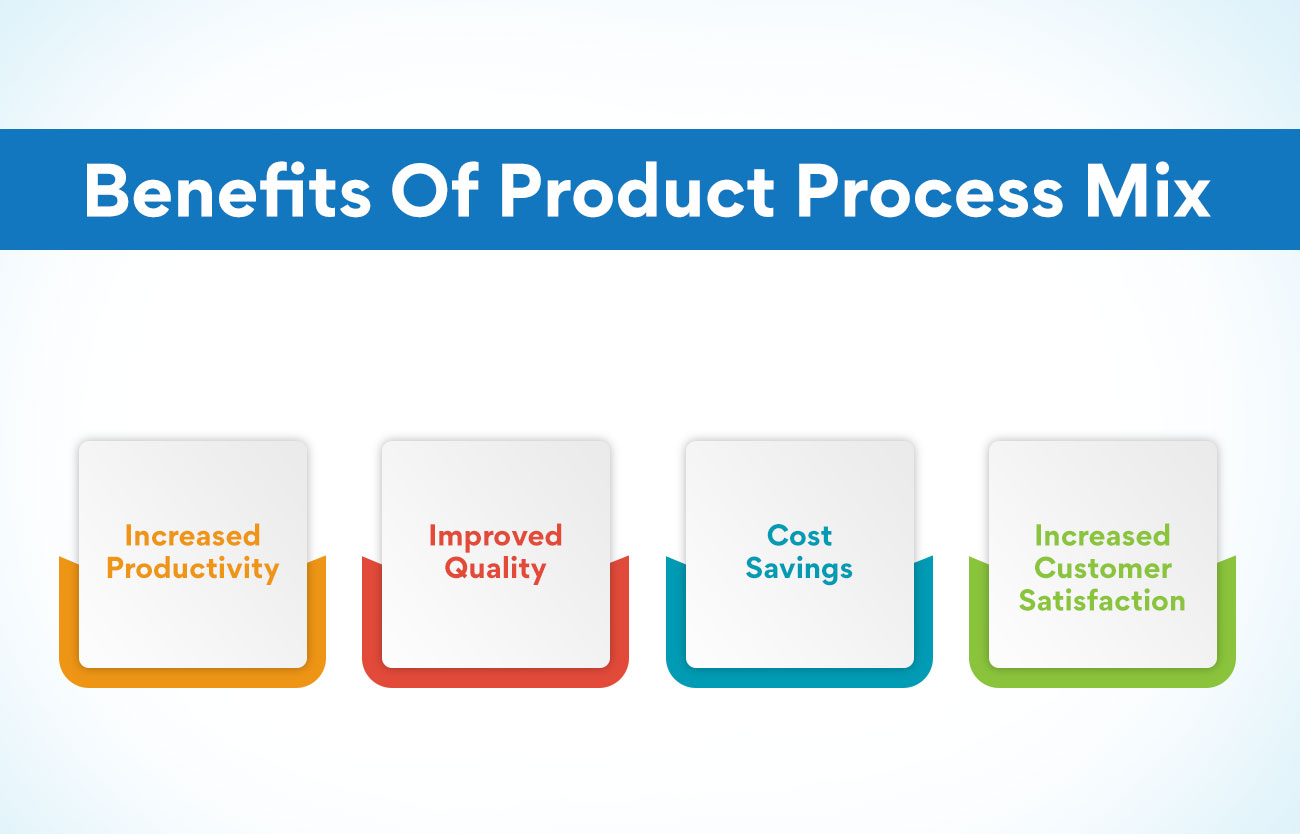 Benefits Of Product Process Mix

Increased Productivity

Improved Quality

Cost Savings

Increased Customer Satisfaction